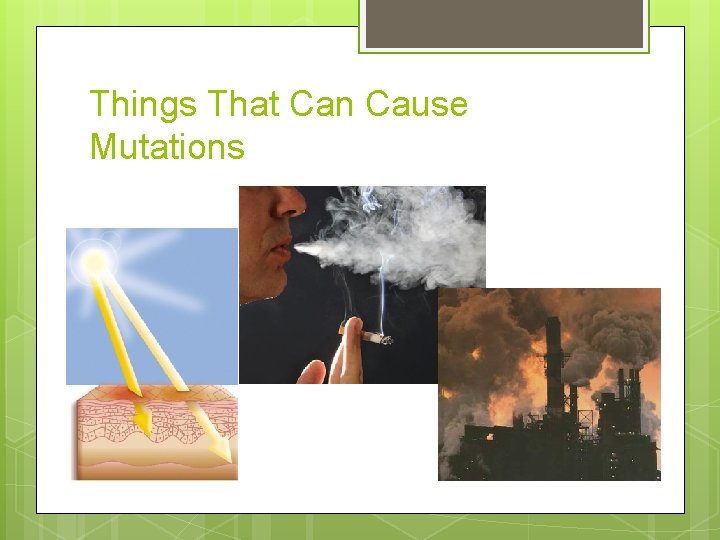 Things That Can Cause Mutations